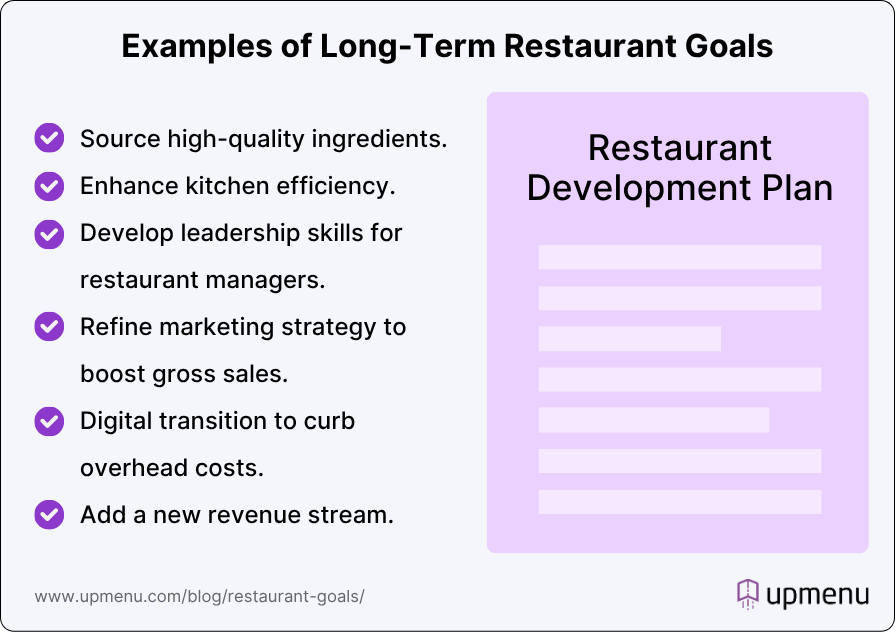 Examples of Long-Term Restaurant Goals

Source high-quality ingredients.

Enhance kitchen efficiency.

Develop leadership skills for restaurant managers.

Refine marketing strategy to boost gross sales.

Digital transition to curb overhead costs.

Add a new revenue stream.

Restaurant Development Plan

www.upmenu.com/blog/restaurant-goals/

upmenu